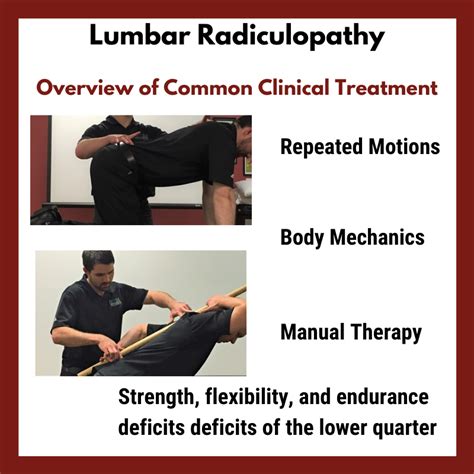 Lumbar Radiculopathy

Overview of Common Clinical Treatment

Repeated Motions

Body Mechanics

Manual Therapy

Strength, flexibility, and endurance deficits deficits of the lower quarter